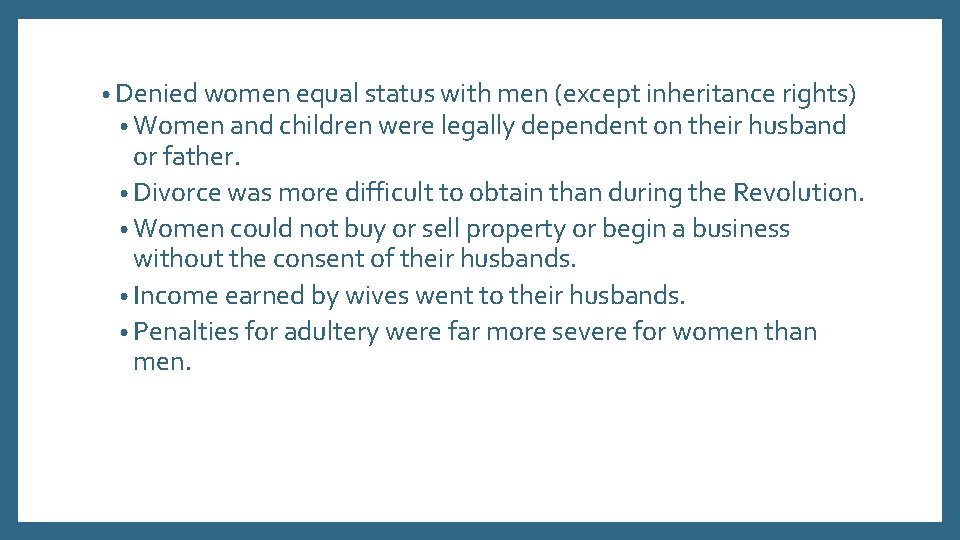 • Denied women equal status with men (except inheritance rights)

• Women and children were legally dependent on their husband or father.

• Divorce was more difficult to obtain than during the Revolution.

• Women could not buy or sell property or begin a business without the consent of their husbands.

• Income earned by wives went to their husbands.

• Penalties for adultery were far more severe for women than men.